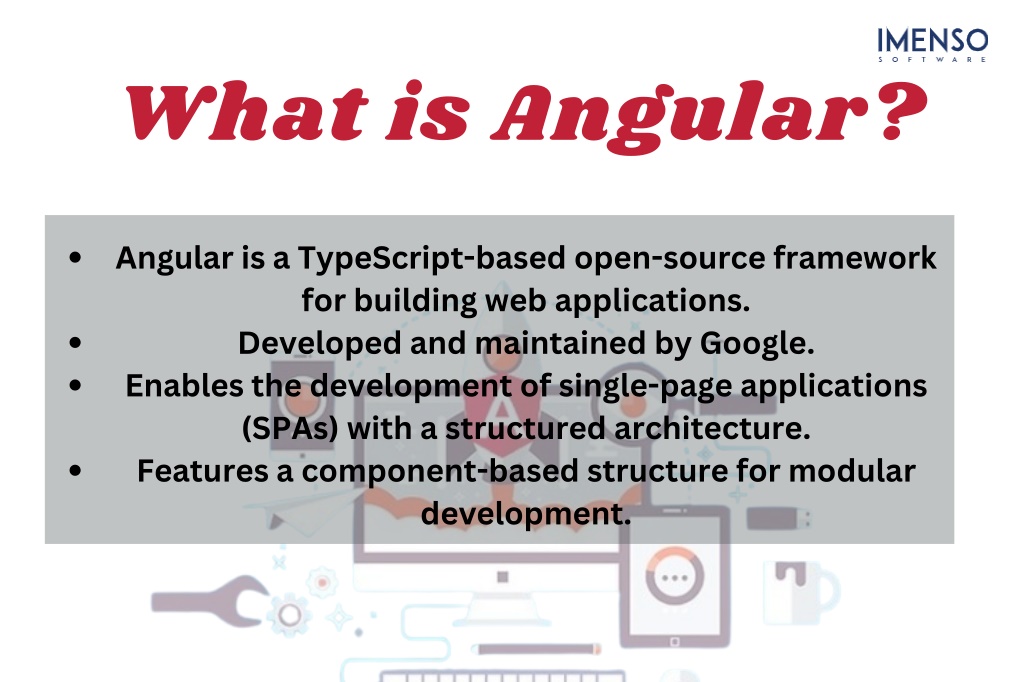 IMENSO
SOFTWARE

What is Angular?

• Angular is a TypeScript-based open-source framework for building web applications.
• Developed and maintained by Google.
• Enables the development of single-page applications (SPAs) with a structured architecture.
• Features a component-based structure for modular development.